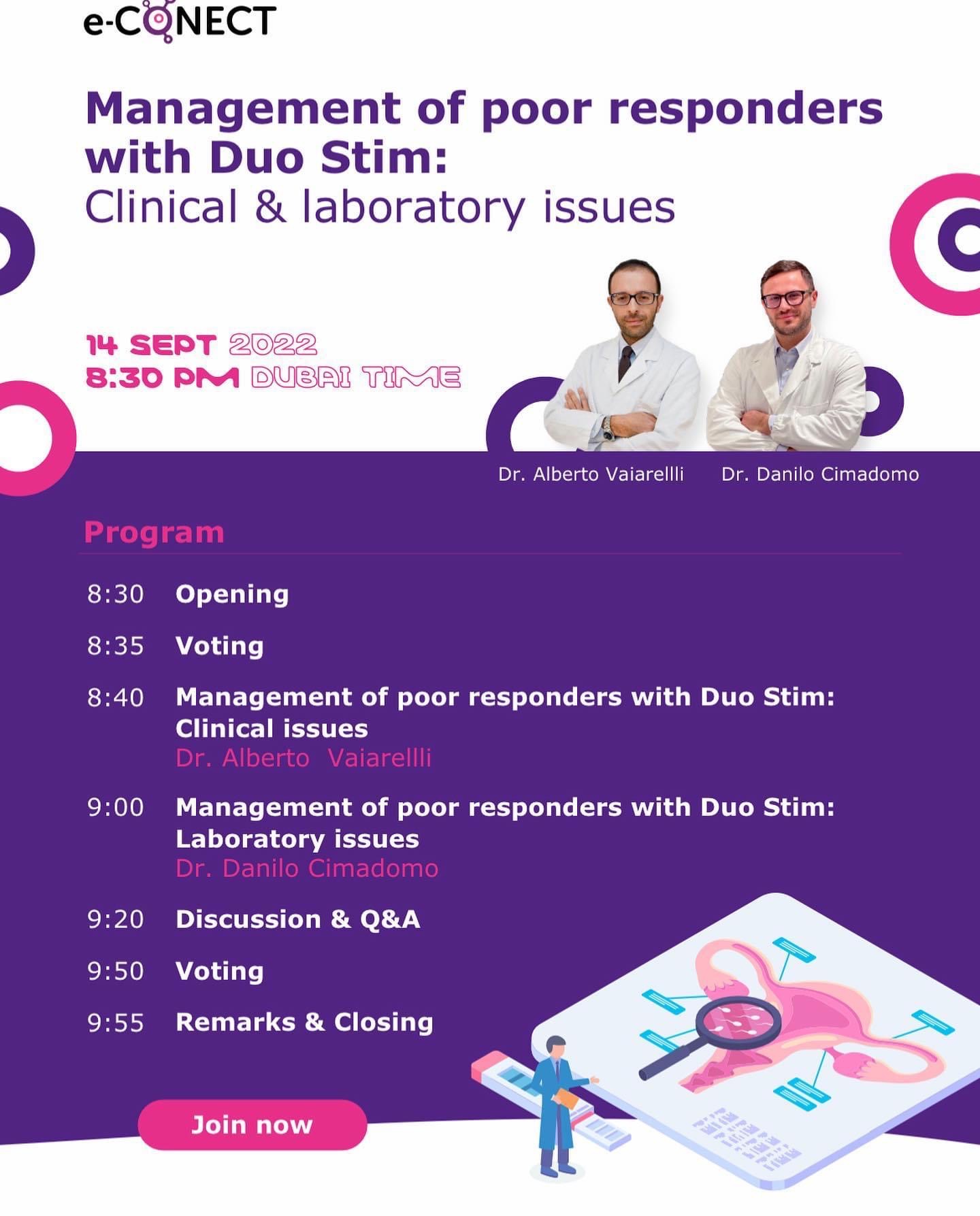 e-CONECT

Management of poor responders with Duo Stim:
Clinical & laboratory issues

14 SEPT 2022
8:30 PM DUBAI TIME

Dr. Alberto Vaiarellli
Dr. Danilo Cimadomo

Program

8:30 Opening

8:35 Voting

8:40 Management of poor responders with Duo Stim: Clinical issues
Dr. Alberto Vaiarellli

9:00 Management of poor responders with Duo Stim: Laboratory issues
Dr. Danilo Cimadomo

9:20 Discussion & Q&A

9:50 Voting

9:55 Remarks & Closing

Join now